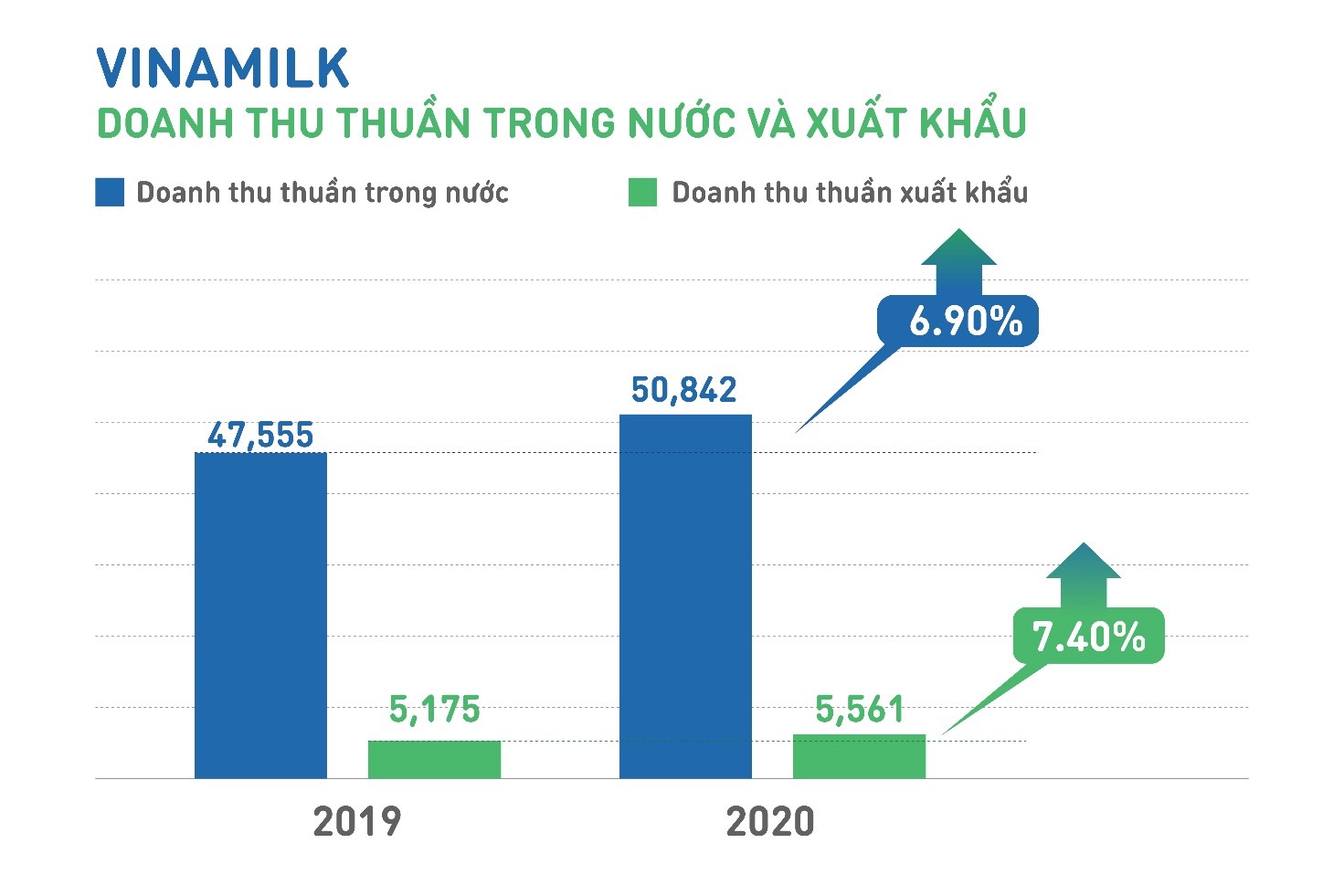 VINAMILK
DOANH THU THUẦN TRONG NƯỚC VÀ XUẤT KHẨU

Doanh thu thuần trong nước
Doanh thu thuần xuất khẩu

6.90%
50,842
47,555
7.40%
5,175
5,561

2019
2020